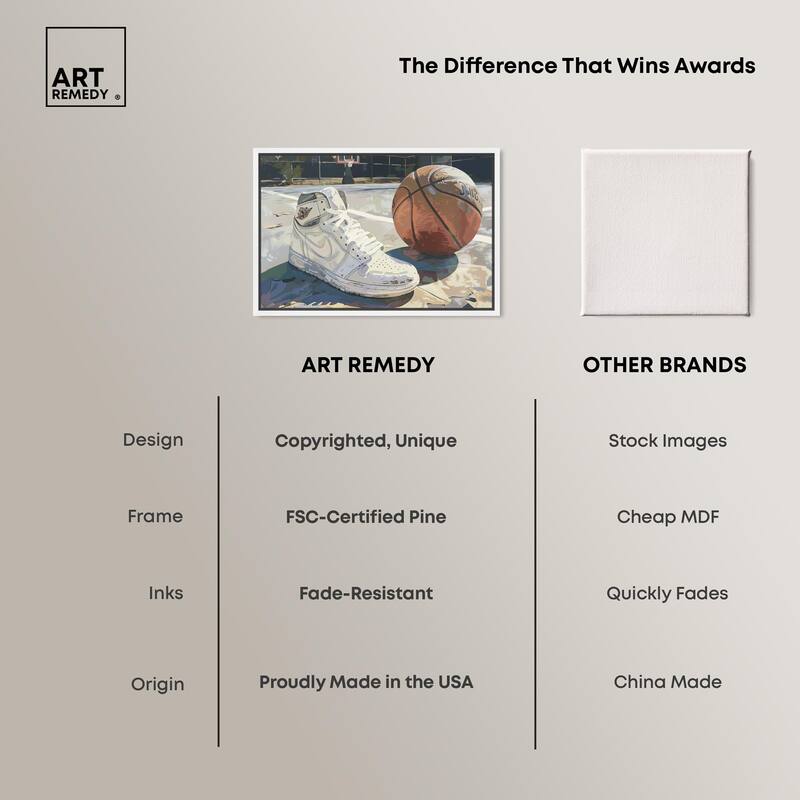 ART REMEDY ®

The Difference That Wins Awards

| | ART REMEDY | OTHER BRANDS |
|---|---|---|
| Design | Copyrighted, Unique | Stock Images |
| Frame | FSC-Certified Pine | Cheap MDF |
| Inks | Fade-Resistant | Quickly Fades |
| Origin | Proudly Made in the USA | China Made |